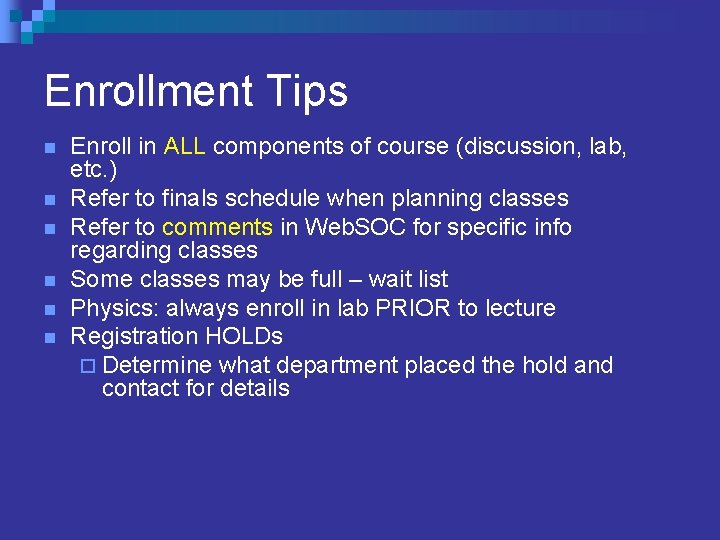 Enrollment Tips

- Enroll in ALL components of course (discussion, lab, etc.)
- Refer to finals schedule when planning classes
- Refer to comments in WebSOC for specific info regarding classes
- Some classes may be full – wait list
- Physics: always enroll in lab PRIOR to lecture
- Registration HOLDs
  - Determine what department placed the hold and contact for details